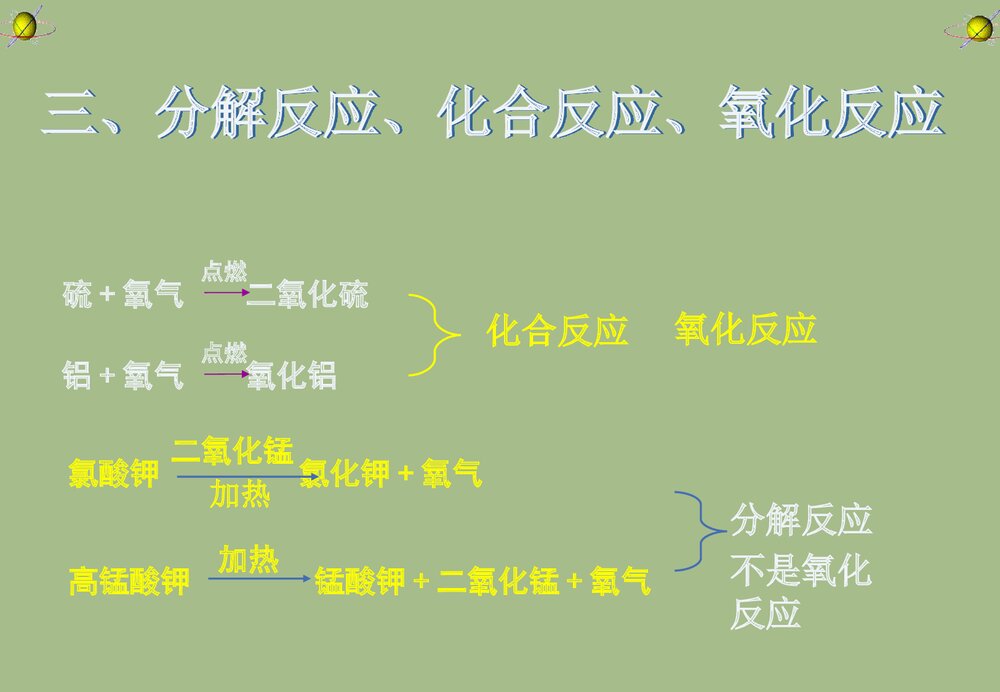 三、分解反应、化合反应、氧化反应

硫 + 氧气 $\xrightarrow{点燃}$ 二氧化硫

铝 + 氧气 $\xrightarrow{点燃}$ 氧化铝

化合反应　氧化反应

氯酸钾 $\xrightarrow[加热]{二氧化锰}$ 氯化钾 + 氧气

高锰酸钾 $\xrightarrow{加热}$ 锰酸钾 + 二氧化锰 + 氧气

分解反应
不是氧化反应